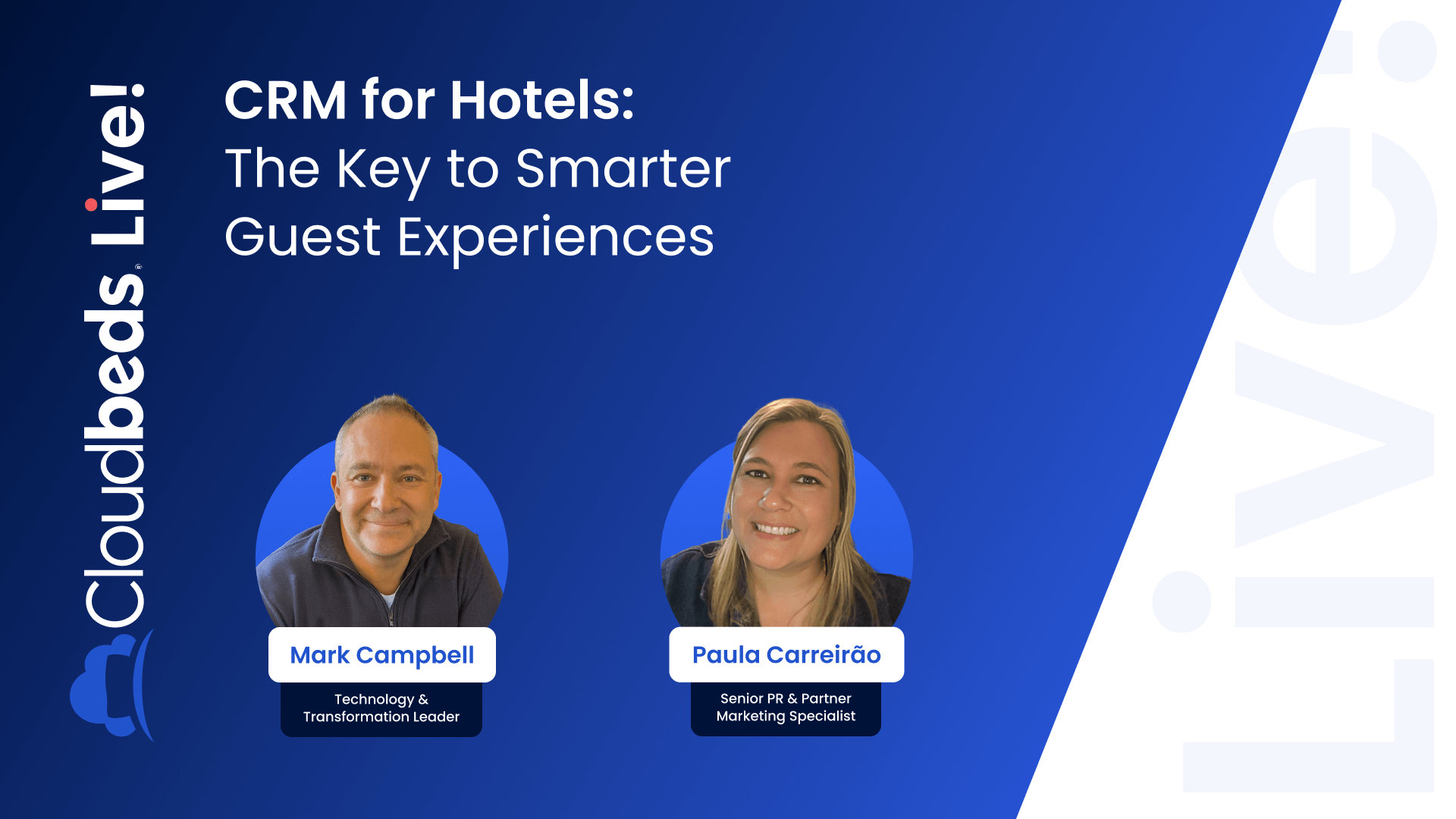 Cloudbeds Live!

CRM for Hotels:
The Key to Smarter Guest Experiences

Mark Campbell
Technology & Transformation Leader

Paula Carreirão
Senior PR & Partner Marketing Specialist

Live!